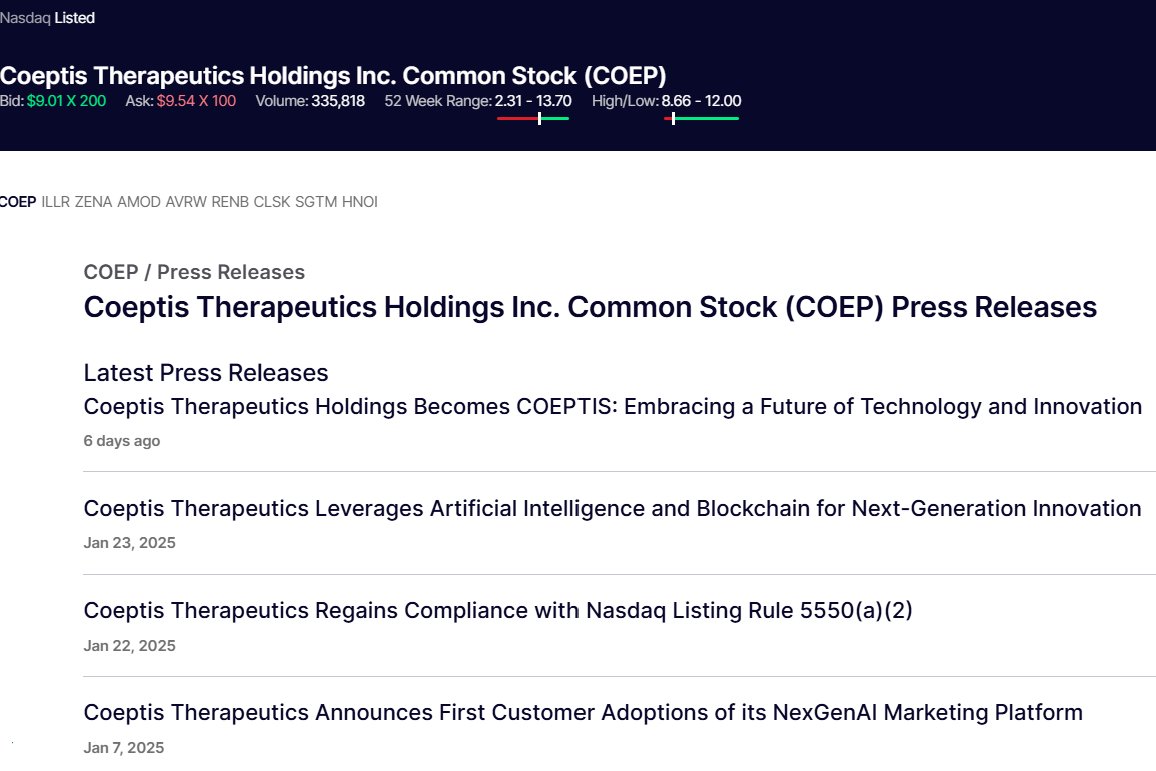 Nasdaq Listed

Coeptis Therapeutics Holdings Inc. Common Stock (COEP)

Bid: $9.01 X 200 Ask: $9.54 X 100 Volume: 335,818 52 Week Range: 2.31 - 13.70 High/Low: 8.66 - 12.00

COEP ILLR ZENA AMOD AVRW RENB CLSK SGTM HNOI

COEP / Press Releases

Coeptis Therapeutics Holdings Inc. Common Stock (COEP) Press Releases

Latest Press Releases

Coeptis Therapeutics Holdings Becomes COEPTIS: Embracing a Future of Technology and Innovation

6 days ago

Coeptis Therapeutics Leverages Artificial Intelligence and Blockchain for Next-Generation Innovation

Jan 23, 2025

Coeptis Therapeutics Regains Compliance with Nasdaq Listing Rule 5550(a)(2)

Jan 22, 2025

Coeptis Therapeutics Announces First Customer Adoptions of its NexGenAI Marketing Platform

Jan 7, 2025